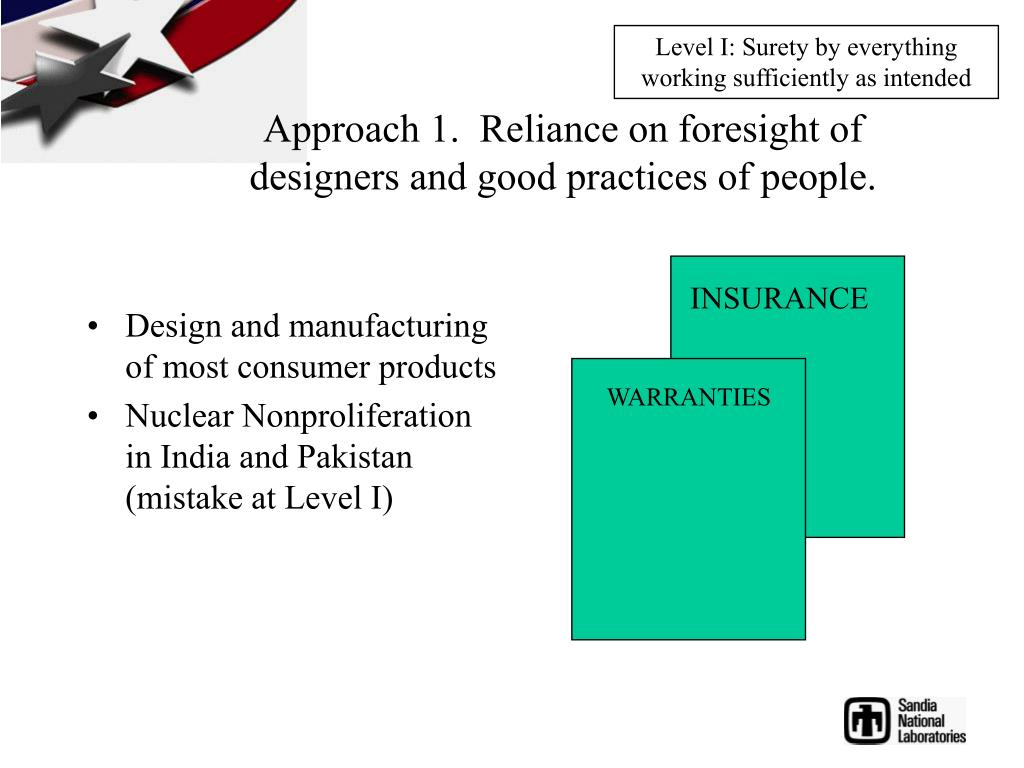 Level I: Surety by everything working sufficiently as intended

Approach 1. Reliance on foresight of designers and good practices of people.

• Design and manufacturing of most consumer products
• Nuclear Nonproliferation in India and Pakistan (mistake at Level I)

INSURANCE

WARRANTIES

Sandia National Laboratories